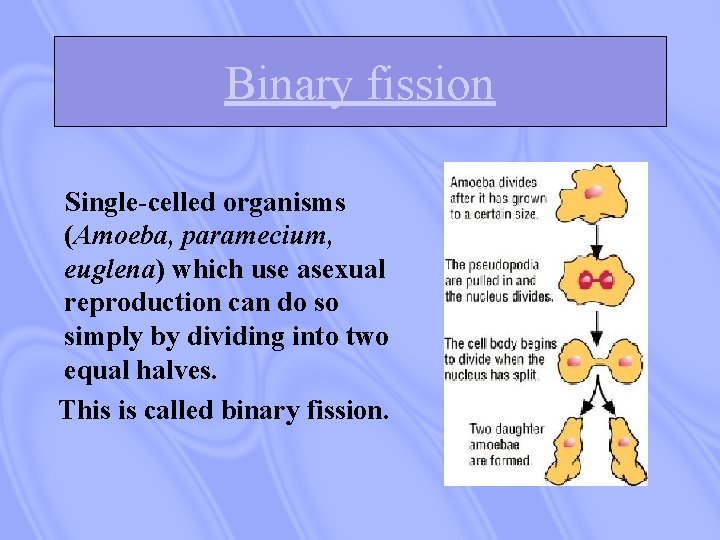 Binary fission

Single-celled organisms (Amoeba, paramecium, euglena) which use asexual reproduction can do so simply by dividing into two equal halves.

This is called binary fission.

Amoeba divides after it has grown to a certain size.

The pseudopodia are pulled in and the nucleus divides.

The cell body begins to divide when the nucleus has split.

Two daughter amoebae are formed.